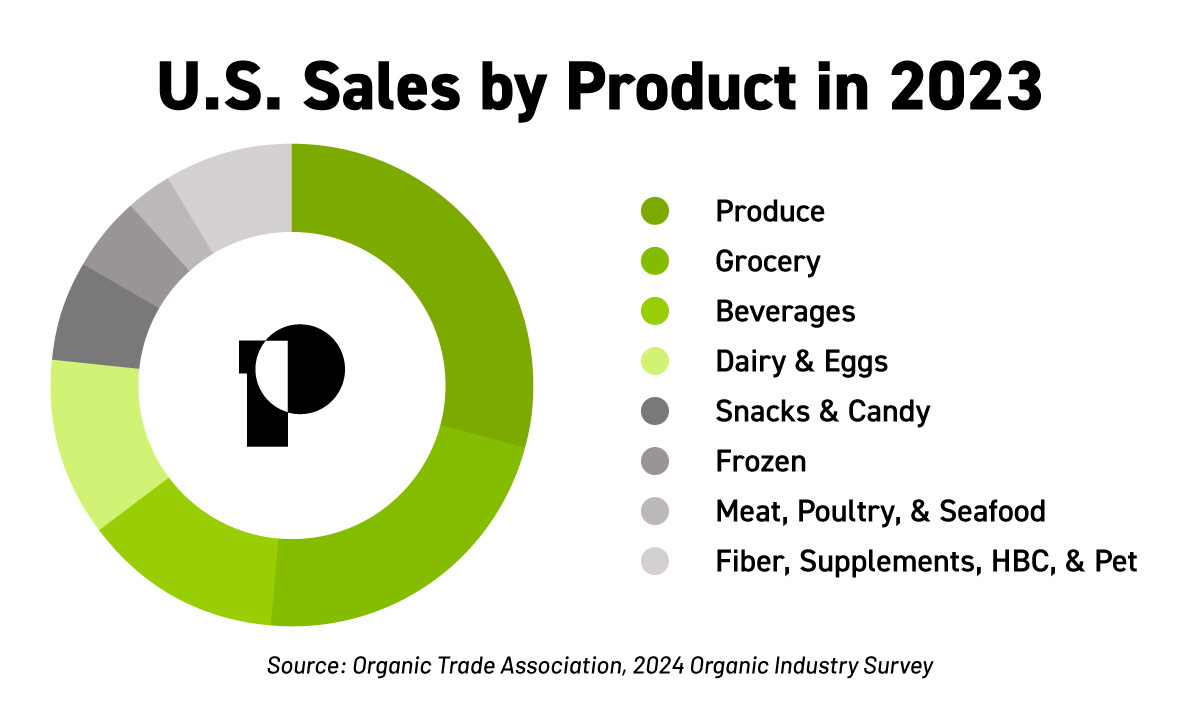 U.S. Sales by Product in 2023

Produce
Grocery
Beverages
Dairy & Eggs
Snacks & Candy
Frozen
Meat, Poultry, & Seafood
Fiber, Supplements, HBC, & Pet

Source: Organic Trade Association, 2024 Organic Industry Survey